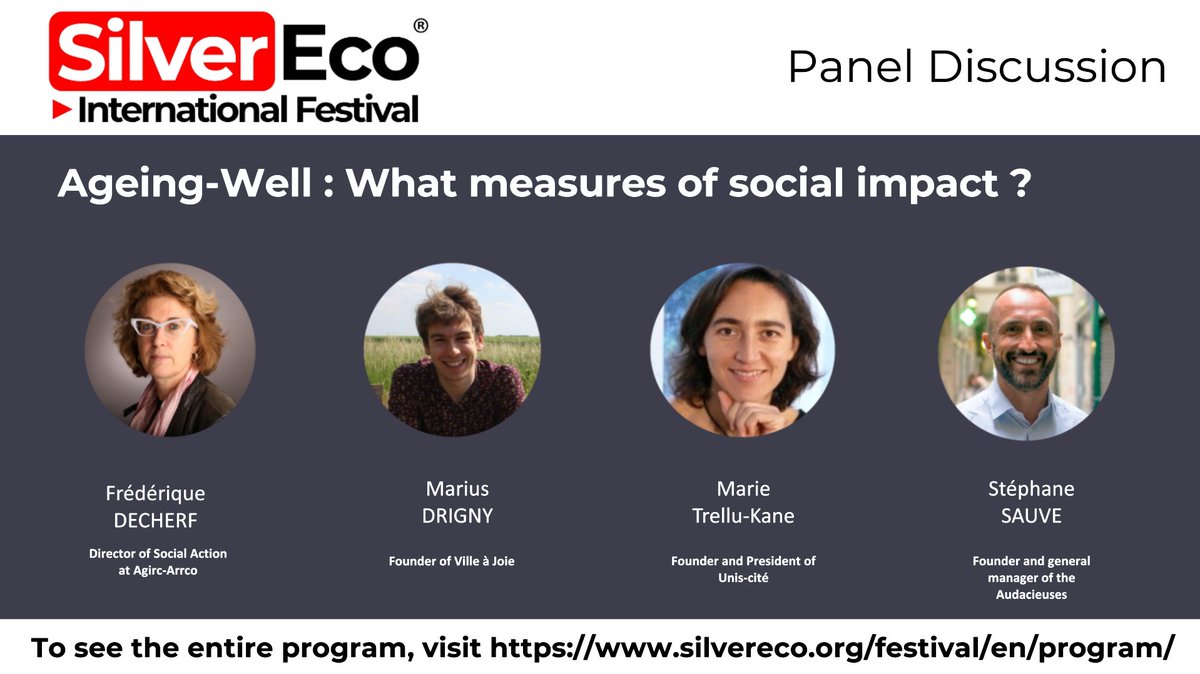 SilverEco®
International Festival

Panel Discussion

Ageing-Well : What measures of social impact ?

Frédérique DECHERF
Director of Social Action at Agirc-Arrco

Marius DRIGNY
Founder of Ville à Joie

Marie Trellu-Kane
Founder and President of Unis-cité

Stéphane SAUVE
Founder and general manager of the Audacieuses

To see the entire program, visit https://www.silvereco.org/festival/en/program/